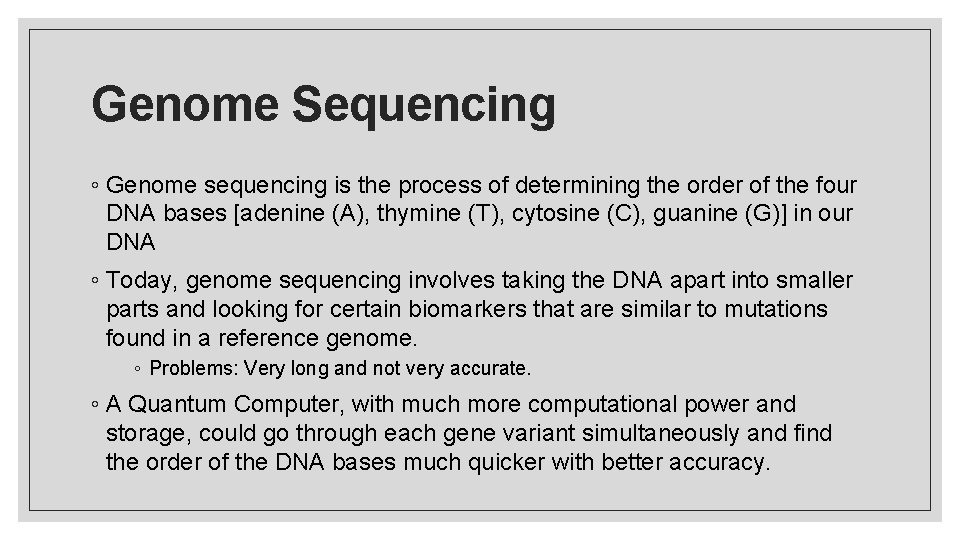 Genome Sequencing

◦ Genome sequencing is the process of determining the order of the four DNA bases [adenine (A), thymine (T), cytosine (C), guanine (G)] in our DNA

◦ Today, genome sequencing involves taking the DNA apart into smaller parts and looking for certain biomarkers that are similar to mutations found in a reference genome.

◦ Problems: Very long and not very accurate.

◦ A Quantum Computer, with much more computational power and storage, could go through each gene variant simultaneously and find the order of the DNA bases much quicker with better accuracy.